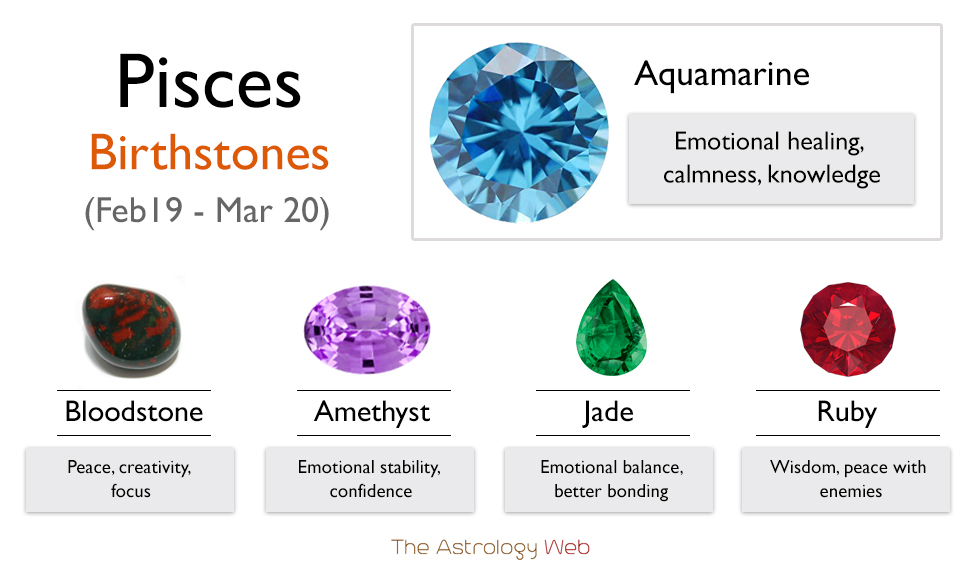 Pisces
Birthstones
(Feb19 - Mar 20)

Aquamarine

Emotional healing, calmness, knowledge

Bloodstone

Peace, creativity, focus

Amethyst

Emotional stability, confidence

Jade

Emotional balance, better bonding

Ruby

Wisdom, peace with enemies

The Astrology Web